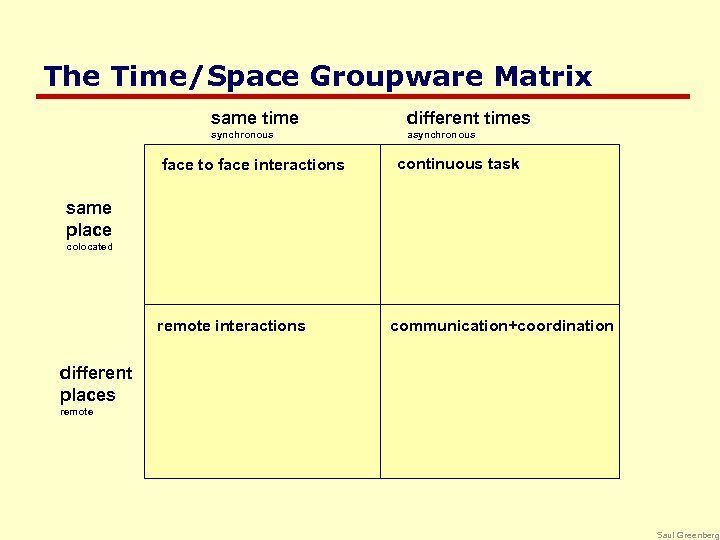 The Time/Space Groupware Matrix

| | same time synchronous | different times asynchronous |
|---|---|---|
| same place colocated | face to face interactions | continuous task |
| different places remote | remote interactions | communication+coordination |

Saul Greenberg